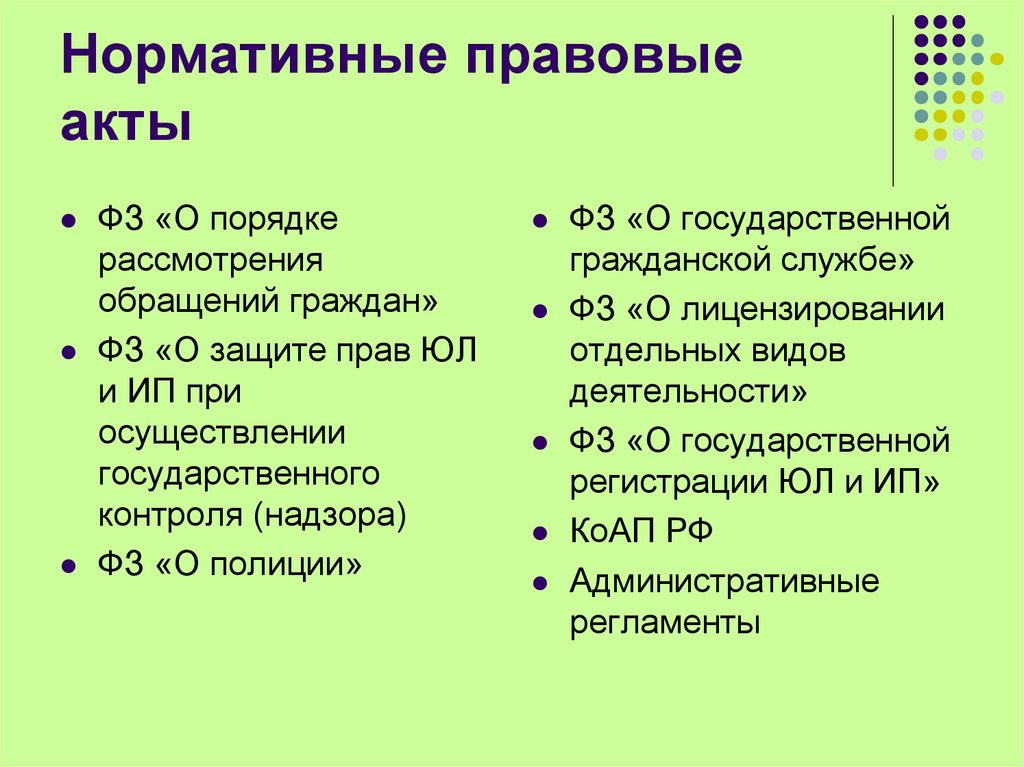 Нормативные правовые акты

- ФЗ «О порядке рассмотрения обращений граждан»
- ФЗ «О защите прав ЮЛ и ИП при осуществлении государственного контроля (надзора)
- ФЗ «О полиции»

- ФЗ «О государственной гражданской службе»
- ФЗ «О лицензировании отдельных видов деятельности»
- ФЗ «О государственной регистрации ЮЛ и ИП»
- КоАП РФ
- Административные регламенты